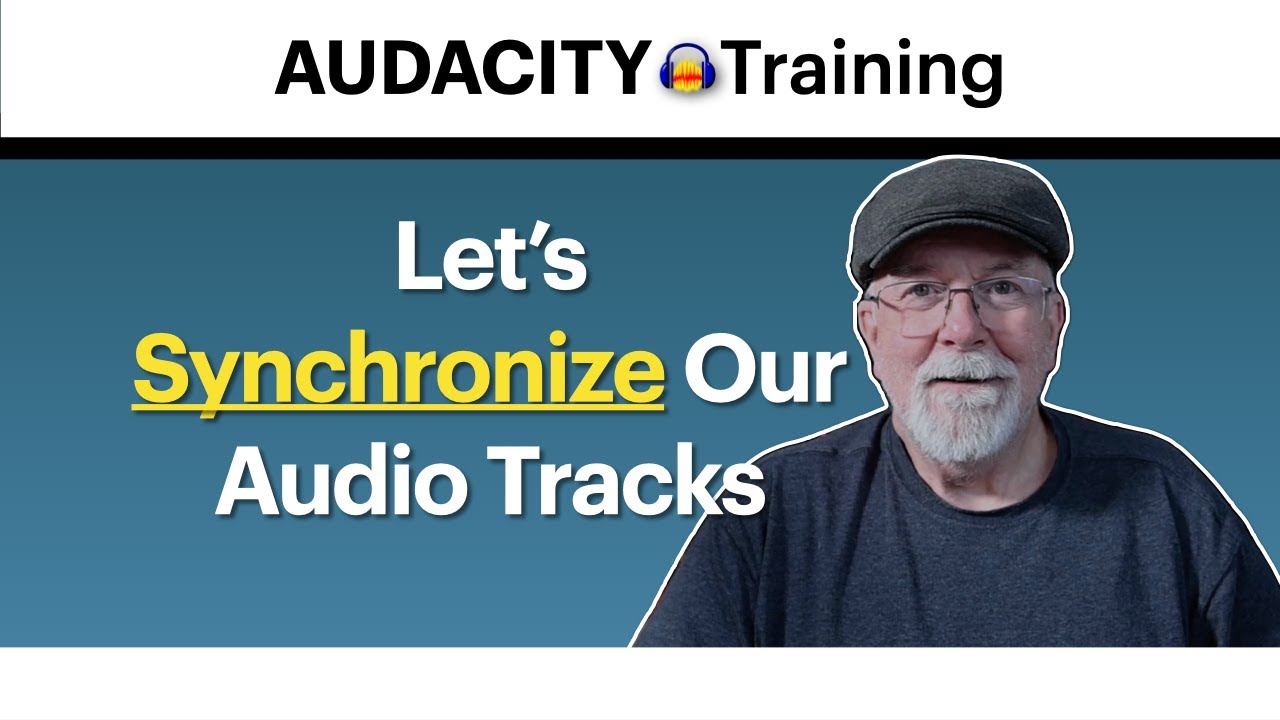 AUDACITY Training

Let's Synchronize Our Audio Tracks